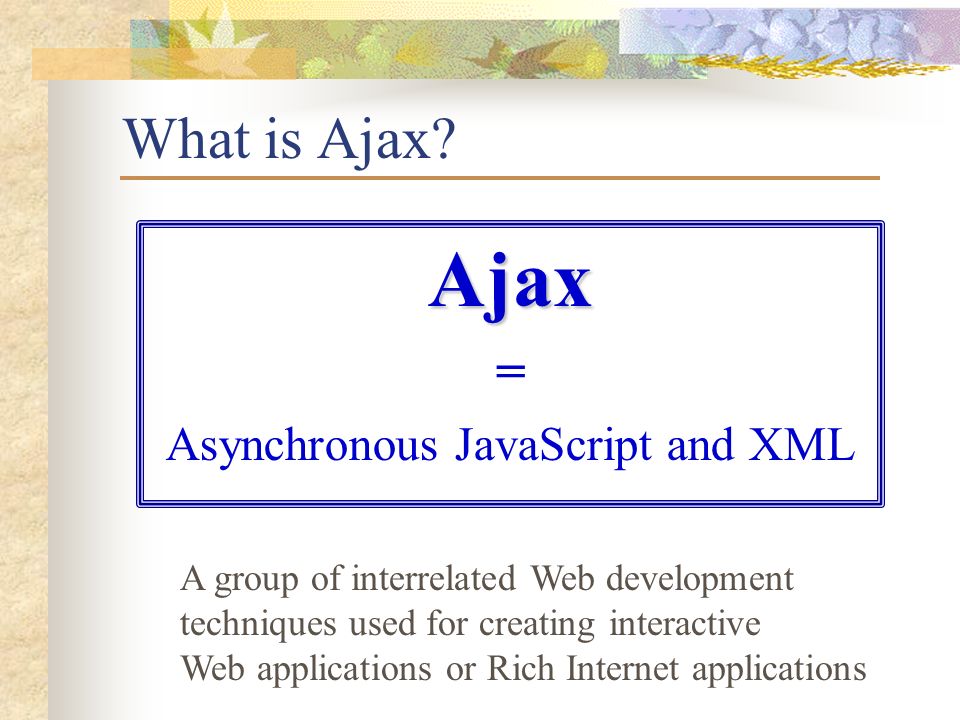 What is Ajax?

Ajax
=
Asynchronous JavaScript and XML

A group of interrelated Web development techniques used for creating interactive Web applications or Rich Internet applications